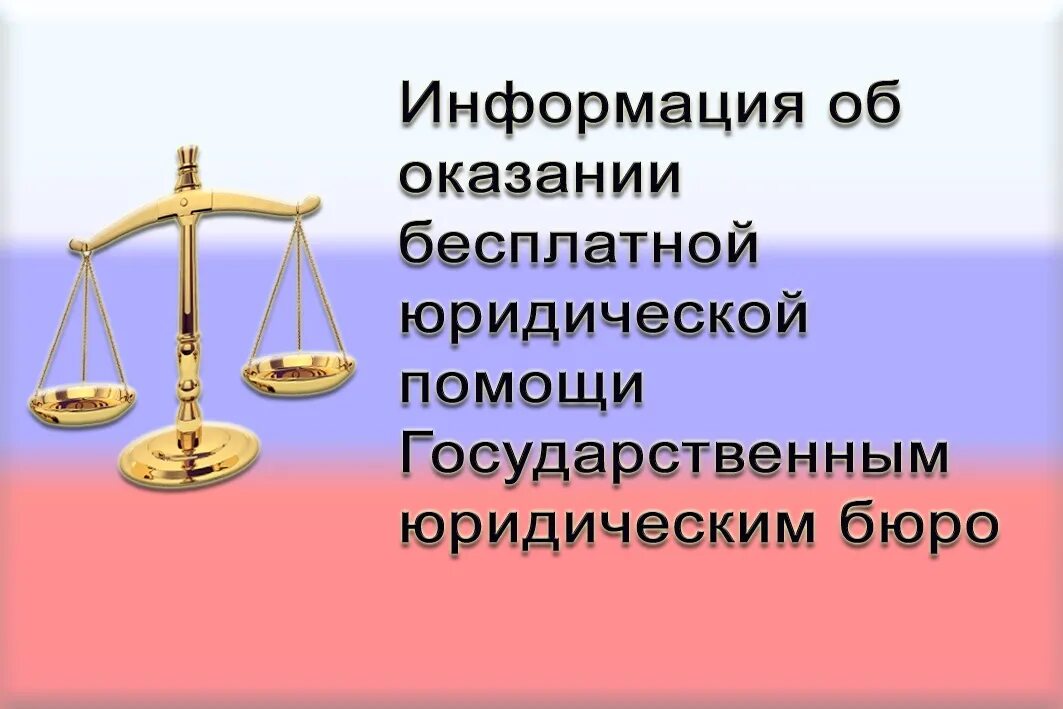 Информация об оказании бесплатной юридической помощи Государственным юридическим бюро